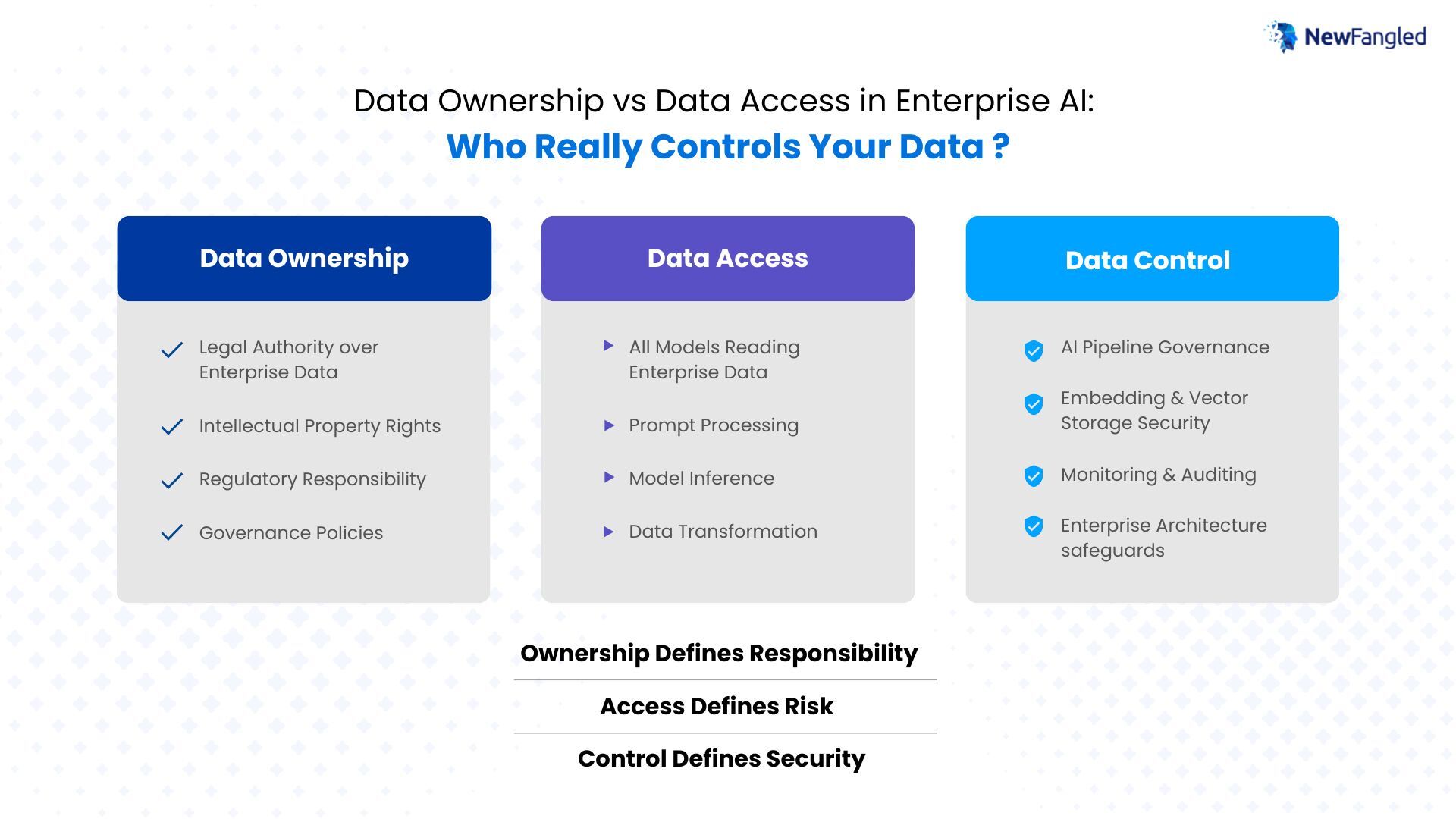 NewFangled

Data Ownership vs Data Access in Enterprise AI:
Who Really Controls Your Data ?

Data Ownership

Legal Authority over Enterprise Data

Intellectual Property Rights

Regulatory Responsibility

Governance Policies

Data Access

All Models Reading Enterprise Data

Prompt Processing

Model Inference

Data Transformation

Data Control

AI Pipeline Governance

Embedding & Vector Storage Security

Monitoring & Auditing

Enterprise Architecture safeguards

Ownership Defines Responsibility

Access Defines Risk

Control Defines Security